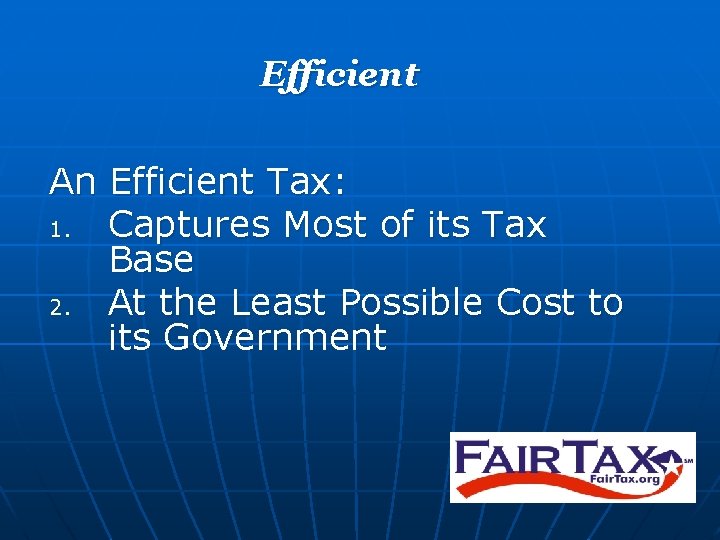 Efficient

An Efficient Tax:
1. Captures Most of its Tax Base
2. At the Least Possible Cost to its Government

FAIRTAX SM
FairTax.org